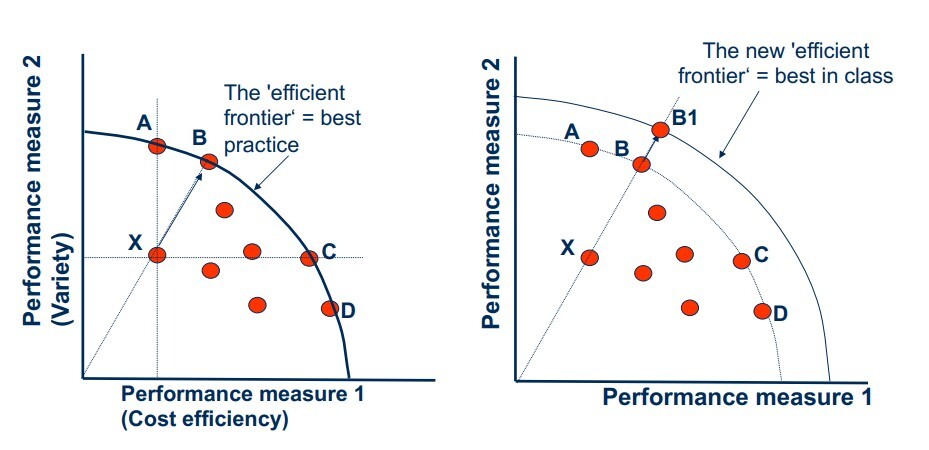 Performance measure 2
(Variety)

The 'efficient frontier' = best practice

A

B

X

C

D

Performance measure 1
(Cost efficiency)

Performance measure 2

The new 'efficient frontier' = best in class

A

B

B1

X

C

D

Performance measure 1